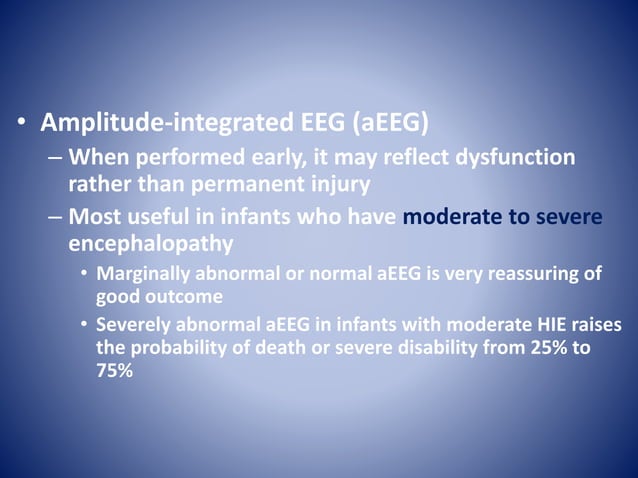 • Amplitude-integrated EEG (aEEG)

– When performed early, it may reflect dysfunction rather than permanent injury

– Most useful in infants who have moderate to severe encephalopathy

• Marginally abnormal or normal aEEG is very reassuring of good outcome

• Severely abnormal aEEG in infants with moderate HIE raises the probability of death or severe disability from 25% to 75%